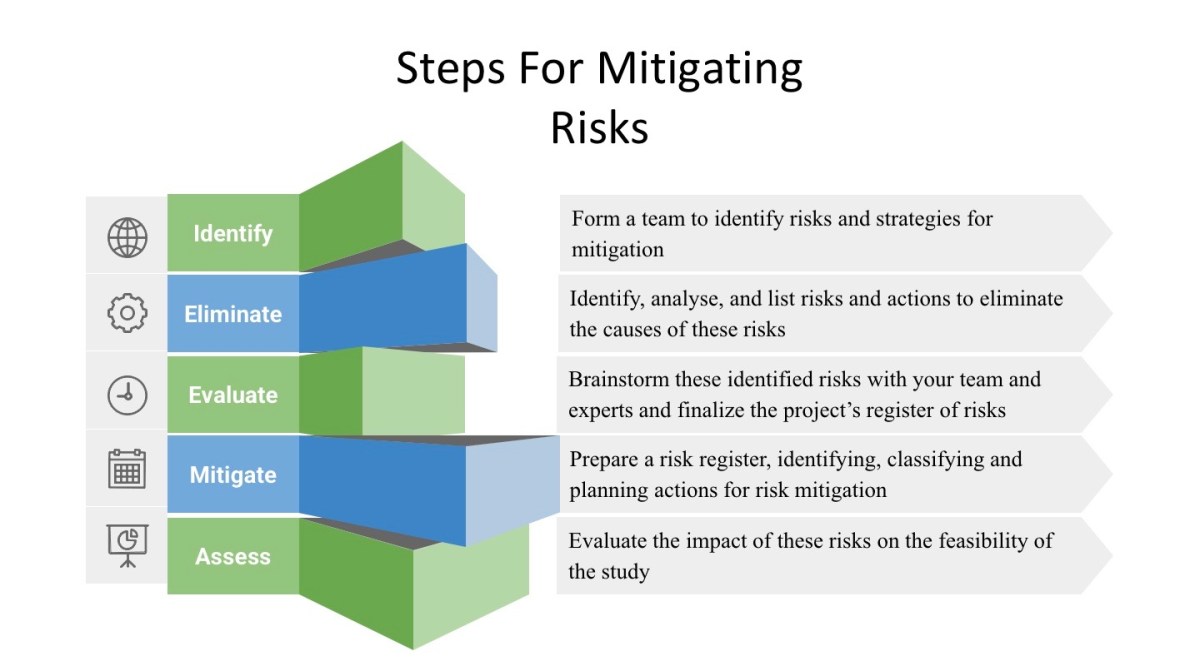 Steps For Mitigating Risks

Identify

Eliminate

Evaluate

Mitigate

Assess

Form a team to identify risks and strategies for mitigation

Identify, analyse, and list risks and actions to eliminate the causes of these risks

Brainstorm these identified risks with your team and experts and finalize the project's register of risks

Prepare a risk register, identifying, classifying and planning actions for risk mitigation

Evaluate the impact of these risks on the feasibility of the study